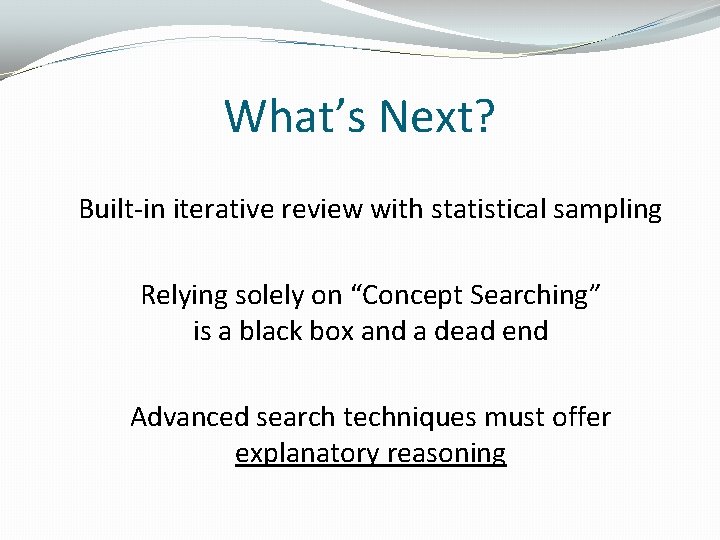 What’s Next?

Built-in iterative review with statistical sampling

Relying solely on “Concept Searching” is a black box and a dead end

Advanced search techniques must offer explanatory reasoning